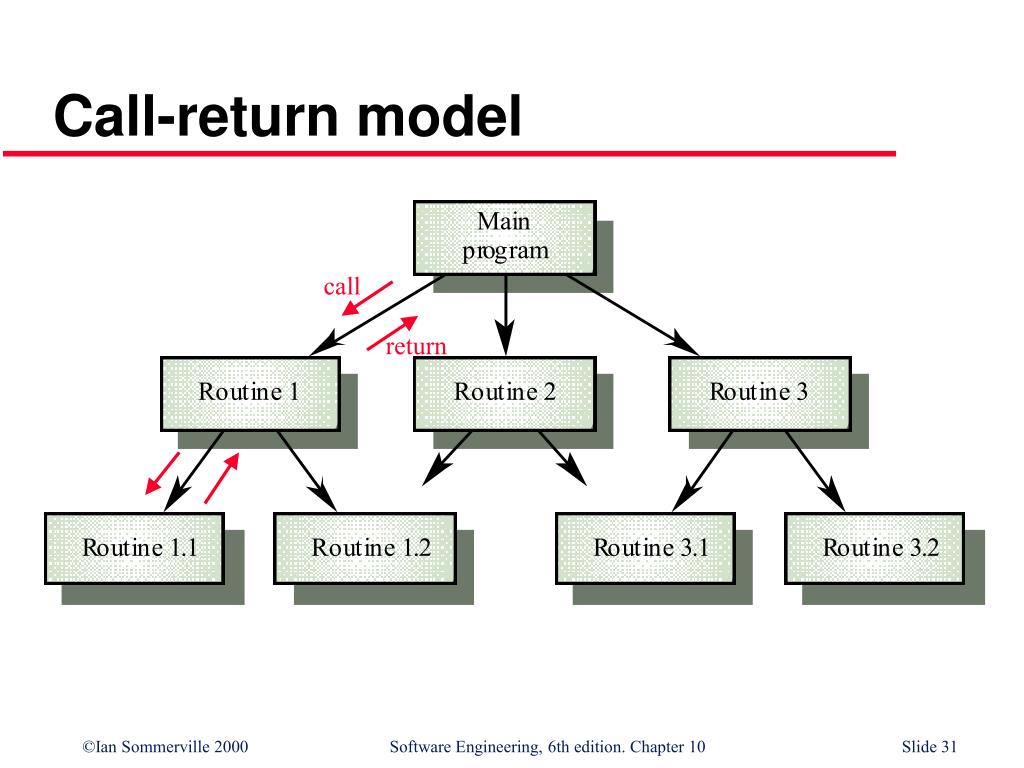 Call-return model

Main program

call

return

Routine 1

Routine 2

Routine 3

Routine 1.1

Routine 1.2

Routine 3.1

Routine 3.2

©Ian Sommerville 2000

Software Engineering, 6th edition. Chapter 10

Slide 31